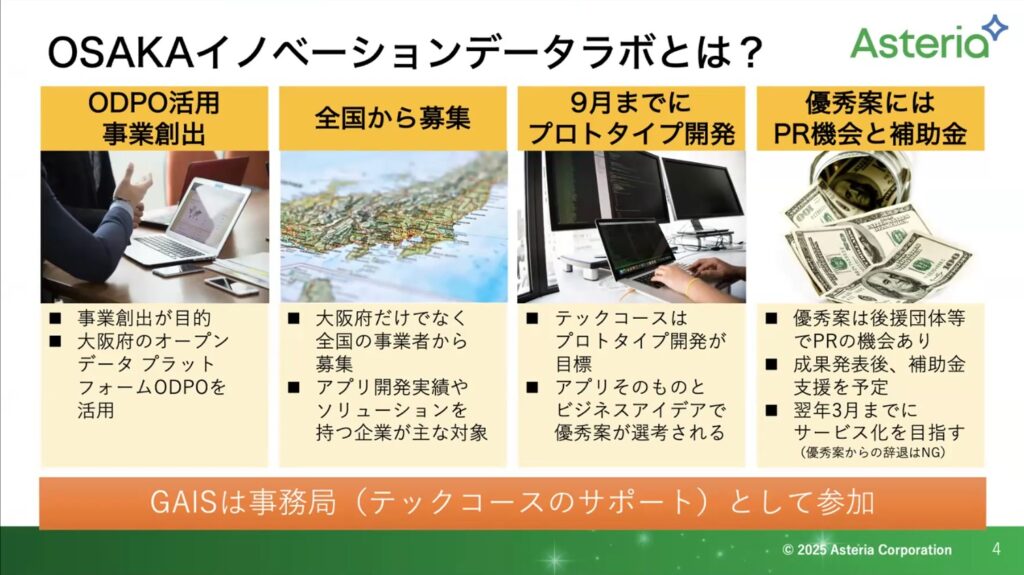 OSAKAイノベーションデータラボとは？

Asteria

ODPO活用
事業創出

■ 事業創出が目的
■ 大阪府のオープンデータ プラットフォームODPOを活用

全国から募集

■ 大阪府だけでなく全国の事業者から募集
■ アプリ開発実績やソリューションを持つ企業が主な対象

9月までに
プロトタイプ開発

■ テックコースはプロトタイプ開発が目標
■ アプリそのものとビジネスアイデアで優秀案が選考される

優秀案には
PR機会と補助金

■ 優秀案は後援団体等でPRの機会あり
■ 成果発表後、補助金支援を予定
■ 翌年3月までにサービス化を目指す
(優秀案からの辞退はNG)

GAISは事務局（テックコースのサポート）として参加

© 2025 Asteria Corporation

4